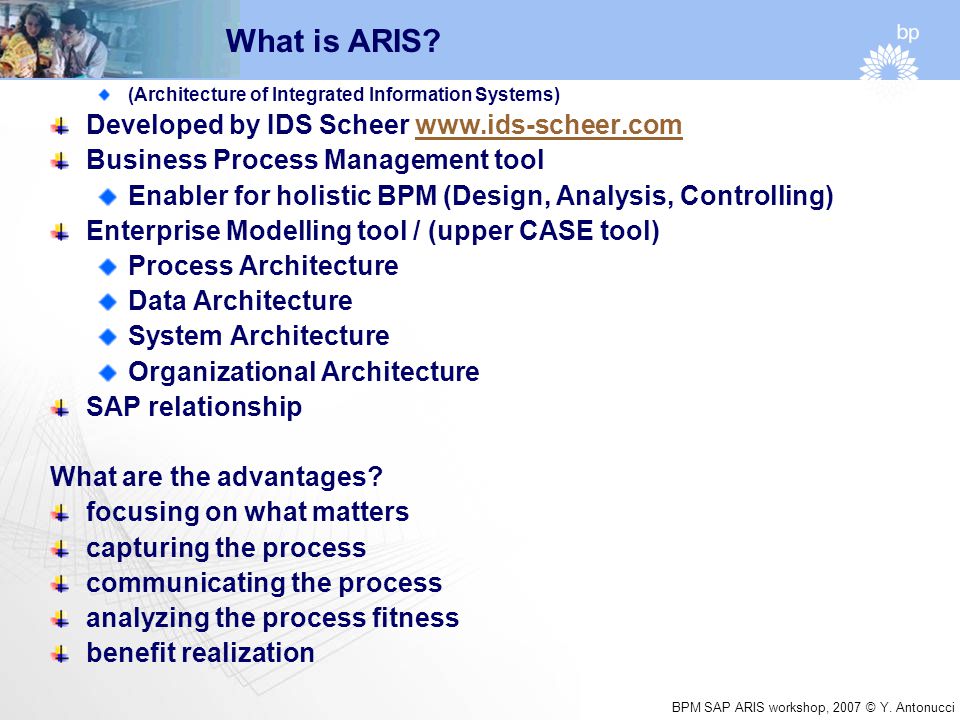 What is ARIS?

bp

(Architecture of Integrated Information Systems)

Developed by IDS Scheer www.ids-scheer.com

Business Process Management tool

Enabler for holistic BPM (Design, Analysis, Controlling)

Enterprise Modelling tool / (upper CASE tool)

Process Architecture

Data Architecture

System Architecture

Organizational Architecture

SAP relationship

What are the advantages?

focusing on what matters

capturing the process

communicating the process

analyzing the process fitness

benefit realization

BPM SAP ARIS workshop, 2007 © Y. Antonucci